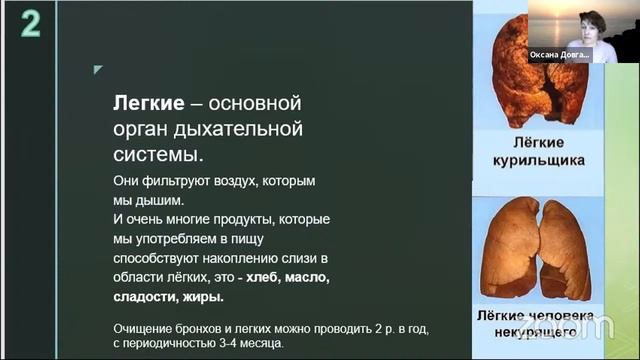 2

Легкие – основной орган дыхательной системы.

Они фильтруют воздух, которым мы дышим.
И очень многие продукты, которые мы употребляем в пищу способствуют накоплению слизи в области лёгких, это - хлеб, масло, сладости, жиры.

Очищение бронхов и легких можно проводить 2 р. в год, с периодичностью 3-4 месяца.

Оксана Довга...

Лёгкие курильщика

Лёгкие человека некурящего

zoom